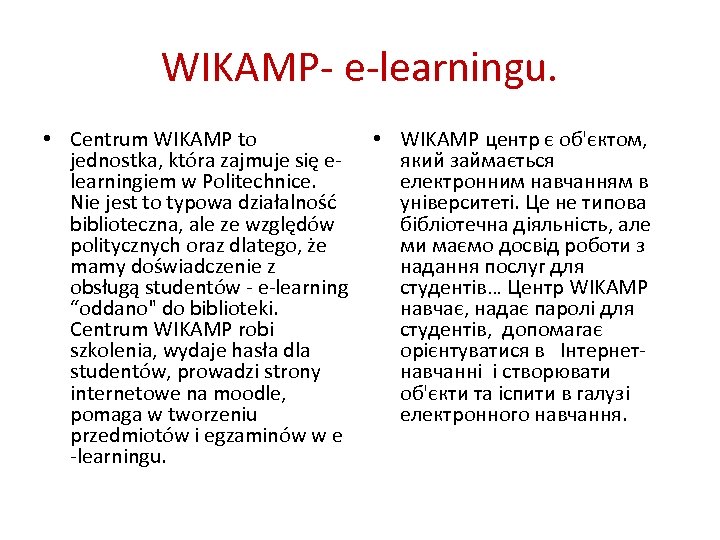 WIKAMP- e-learningu.

• Centrum WIKAMP to jednostka, która zajmuje się e-learningiem w Politechnice. Nie jest to typowa działalność biblioteczna, ale ze względów politycznych oraz dlatego, że mamy doświadczenie z obsługą studentów - e-learning “oddano" do biblioteki. Centrum WIKAMP robi szkolenia, wydaje hasła dla studentów, prowadzi strony internetowe na moodle, pomaga w tworzeniu przedmiotów i egzaminów w e -learningu.

• WIKAMP центр є об'єктом, який займається електронним навчанням в університеті. Це не типова бібліотечна діяльність, але ми маємо досвід роботи з надання послуг для студентів… Центр WIKAMP навчає, надає паролі для студентів, допомагає орієнтуватися в Інтернет-навчанні і створювати об'єкти та іспити в галузі електронного навчання.